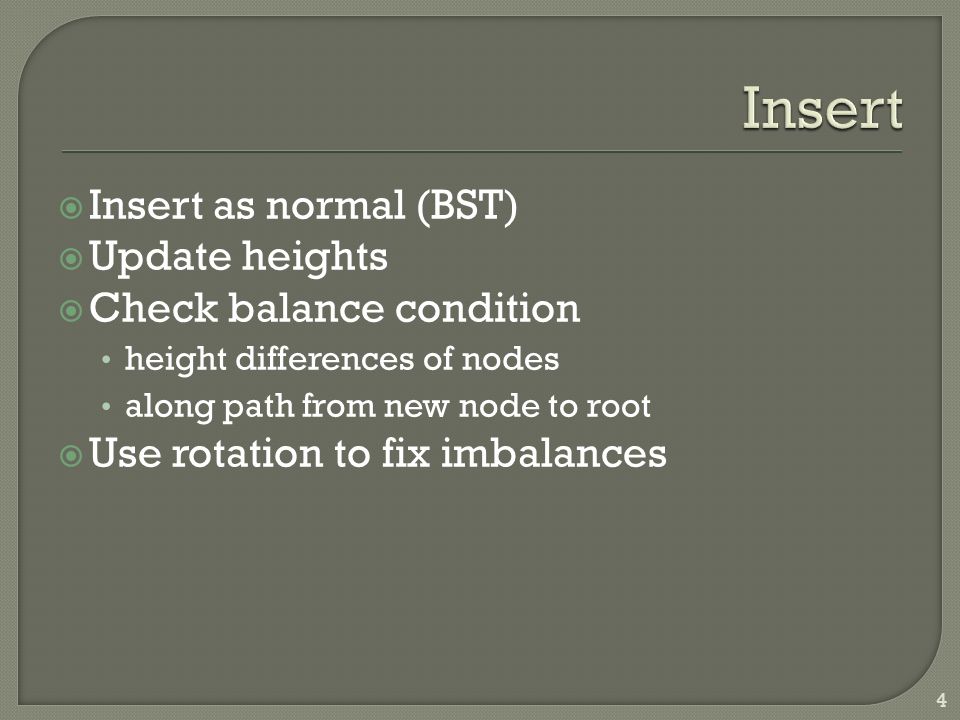 Insert

Insert as normal (BST)
Update heights
Check balance condition
• height differences of nodes
• along path from new node to root
Use rotation to fix imbalances

4